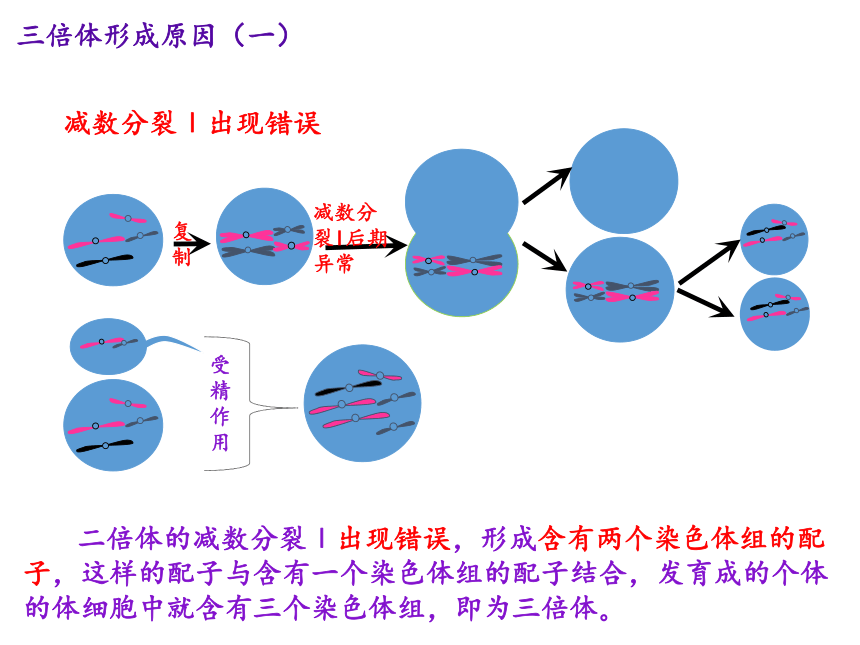 三倍体形成原因（一）

减数分裂Ⅰ出现错误

复制

减数分裂Ⅰ后期异常

受精作用

二倍体的减数分裂Ⅰ出现错误，形成含有两个染色体组的配子，这样的配子与含有一个染色体组的配子结合，发育成的个体的体细胞中就含有三个染色体组，即为三倍体。